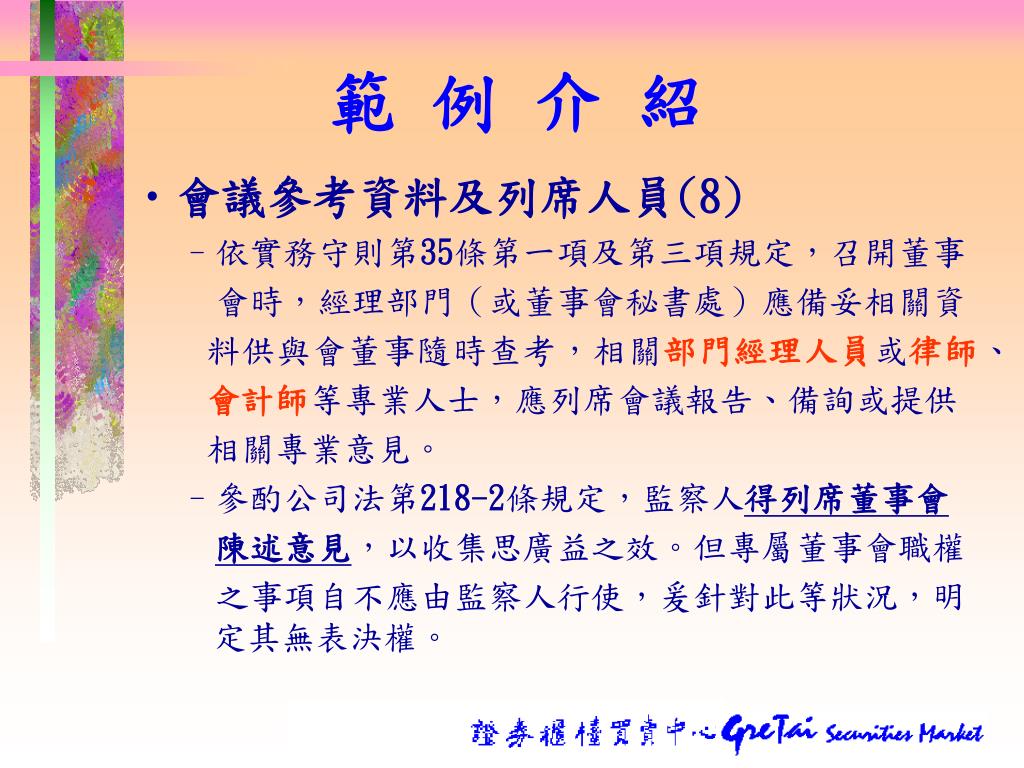 範 例 介 紹

• 會議參考資料及列席人員(8)

– 依實務守則第35條第一項及第三項規定，召開董事會時，經理部門（或董事會秘書處）應備妥相關資料供與會董事隨時查考，相關部門經理人員或律師、會計師等專業人士，應列席會議報告、備詢或提供相關專業意見。

– 參酌公司法第218-2條規定，監察人得列席董事會陳述意見，以收集思廣益之效。但專屬董事會職權之事項自不應由監察人行使，爰針對此等狀況，明定其無表決權。

證券櫃檯買賣中心 GreTai Securities Market